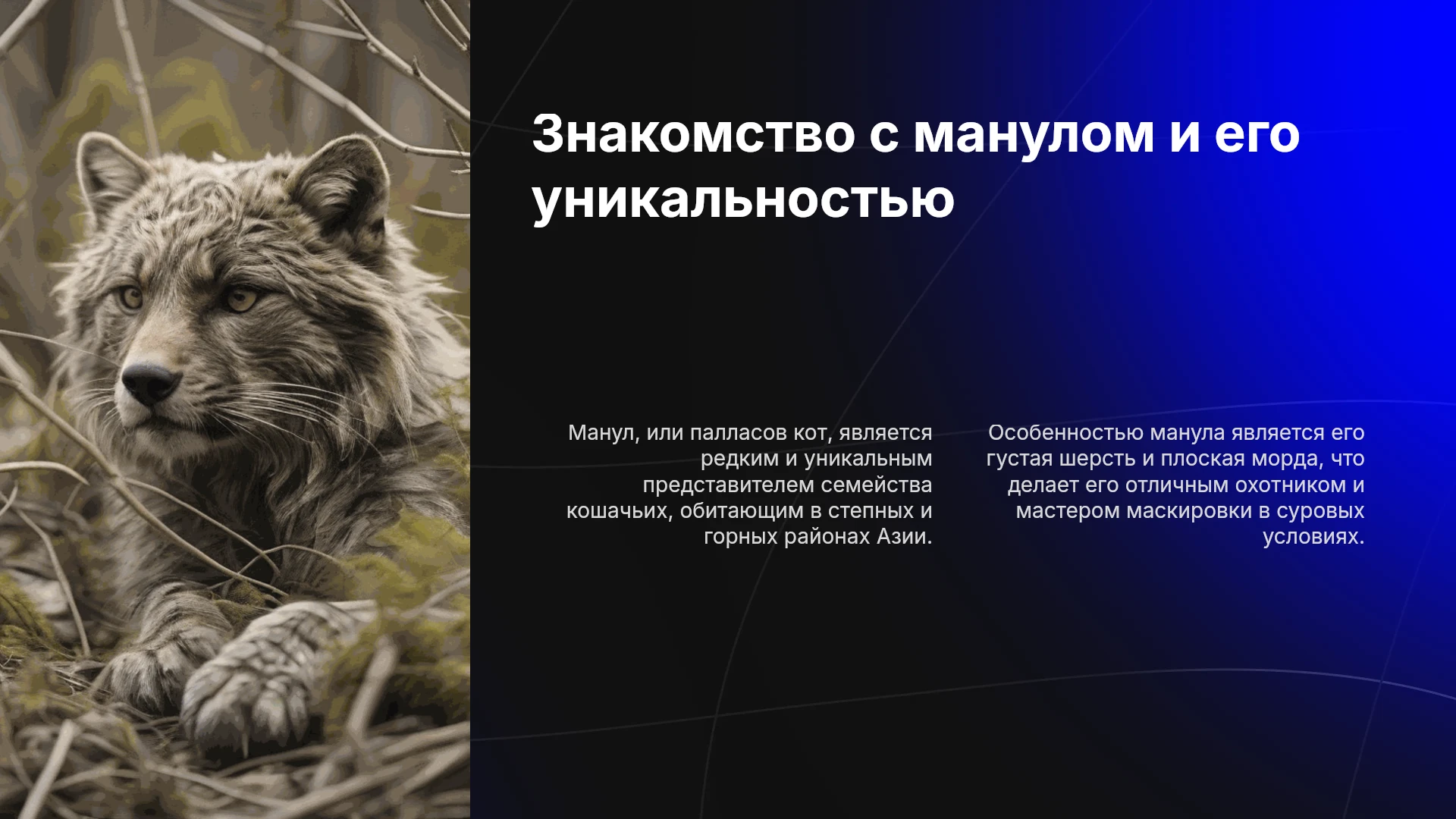 Знакомство с манулом и его уникальностью

Манул, или палласов кот, является редким и уникальным представителем семейства кошачьих, обитающим в степных и горных районах Азии.

Особенностью манула является его густая шерсть и плоская морда, что делает его отличным охотником и мастером маскировки в суровых условиях.